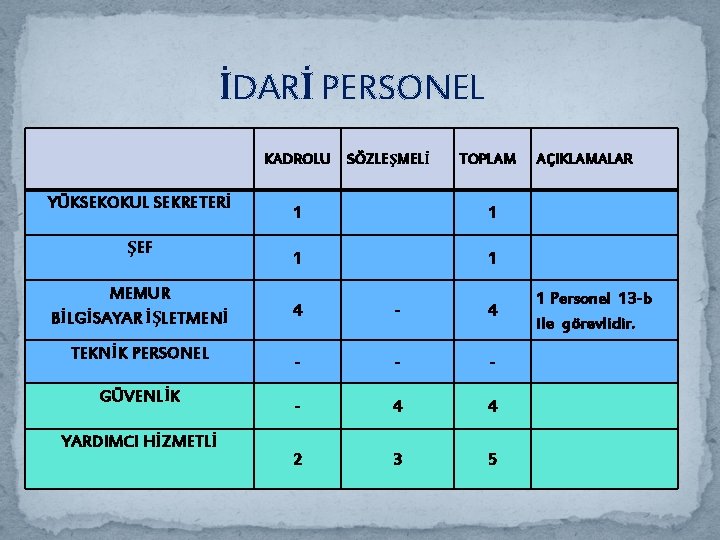 İDARİ PERSONEL

|  | KADROLU | SÖZLEŞMELİ | TOPLAM | AÇIKLAMALAR |
|---|---|---|---|---|
| YÜKSEKOKUL SEKRETERİ | 1 |  | 1 |  |
| ŞEF | 1 |  | 1 |  |
| MEMUR BİLGİSAYAR İŞLETMENİ | 4 | - | 4 | 1 Personel 13-b ile görevlidir. |
| TEKNİK PERSONEL | - | - | - |  |
| GÜVENLİK | - | 4 | 4 |  |
| YARDIMCI HİZMETLİ | 2 | 3 | 5 |  |